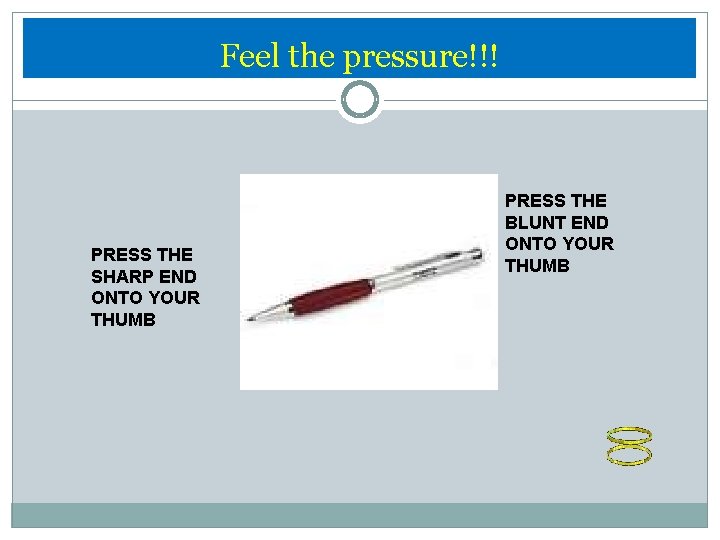 Feel the pressure!!!

PRESS THE SHARP END ONTO YOUR THUMB

PRESS THE BLUNT END ONTO YOUR THUMB